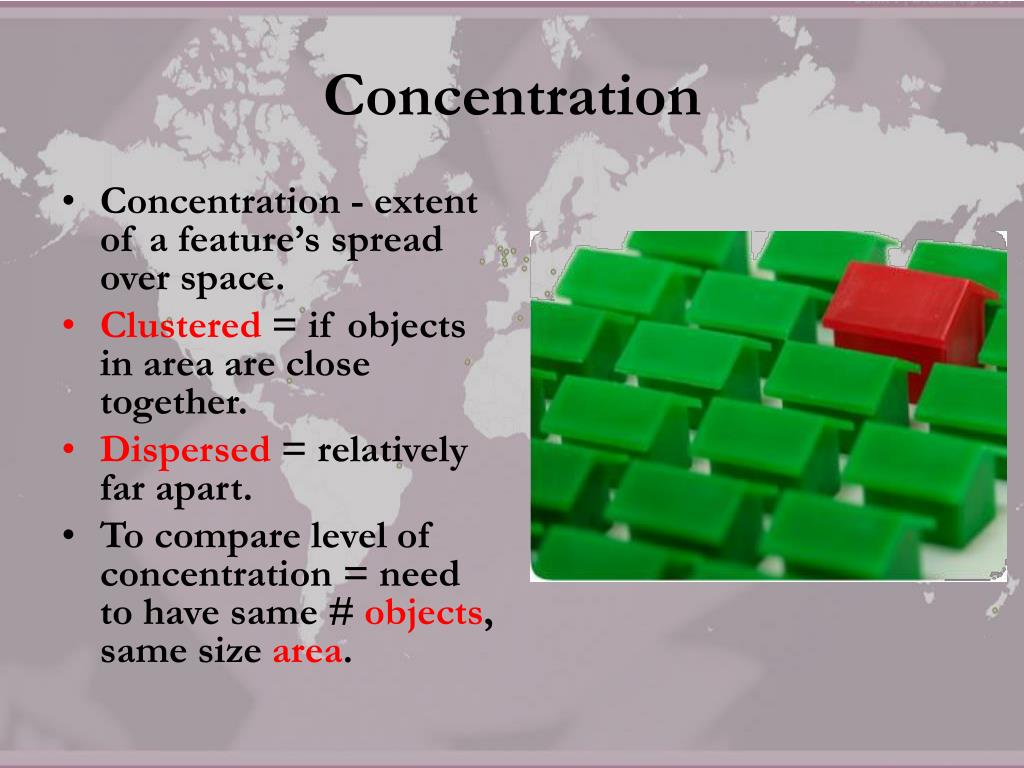 Concentration

• Concentration - extent of a feature's spread over space.
• Clustered = if objects in area are close together.
• Dispersed = relatively far apart.
• To compare level of concentration = need to have same # objects, same size area.